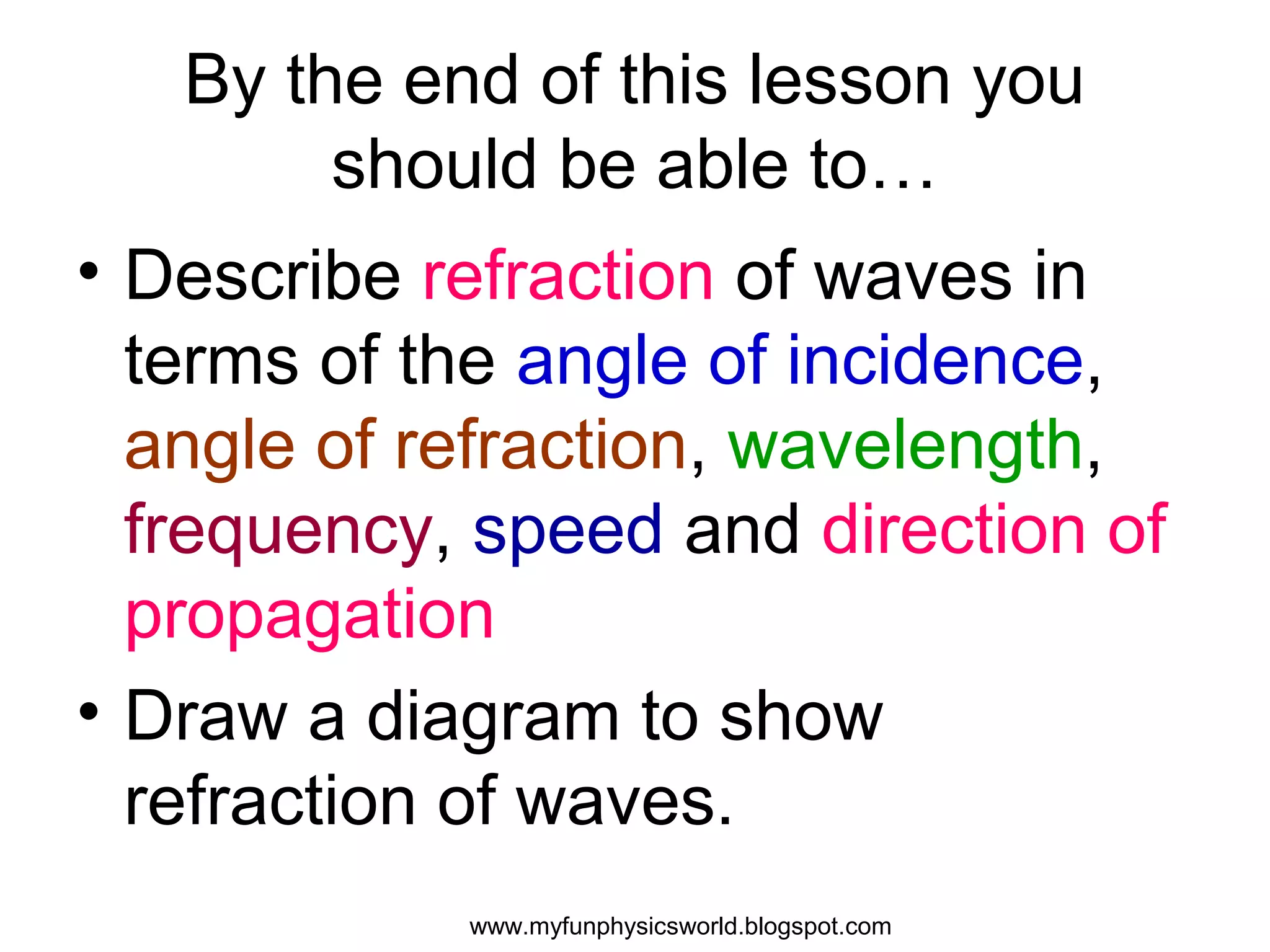 By the end of this lesson you should be able to…

• Describe refraction of waves in terms of the angle of incidence, angle of refraction, wavelength, frequency, speed and direction of propagation

• Draw a diagram to show refraction of waves.

www.myfunphysicsworld.blogspot.com